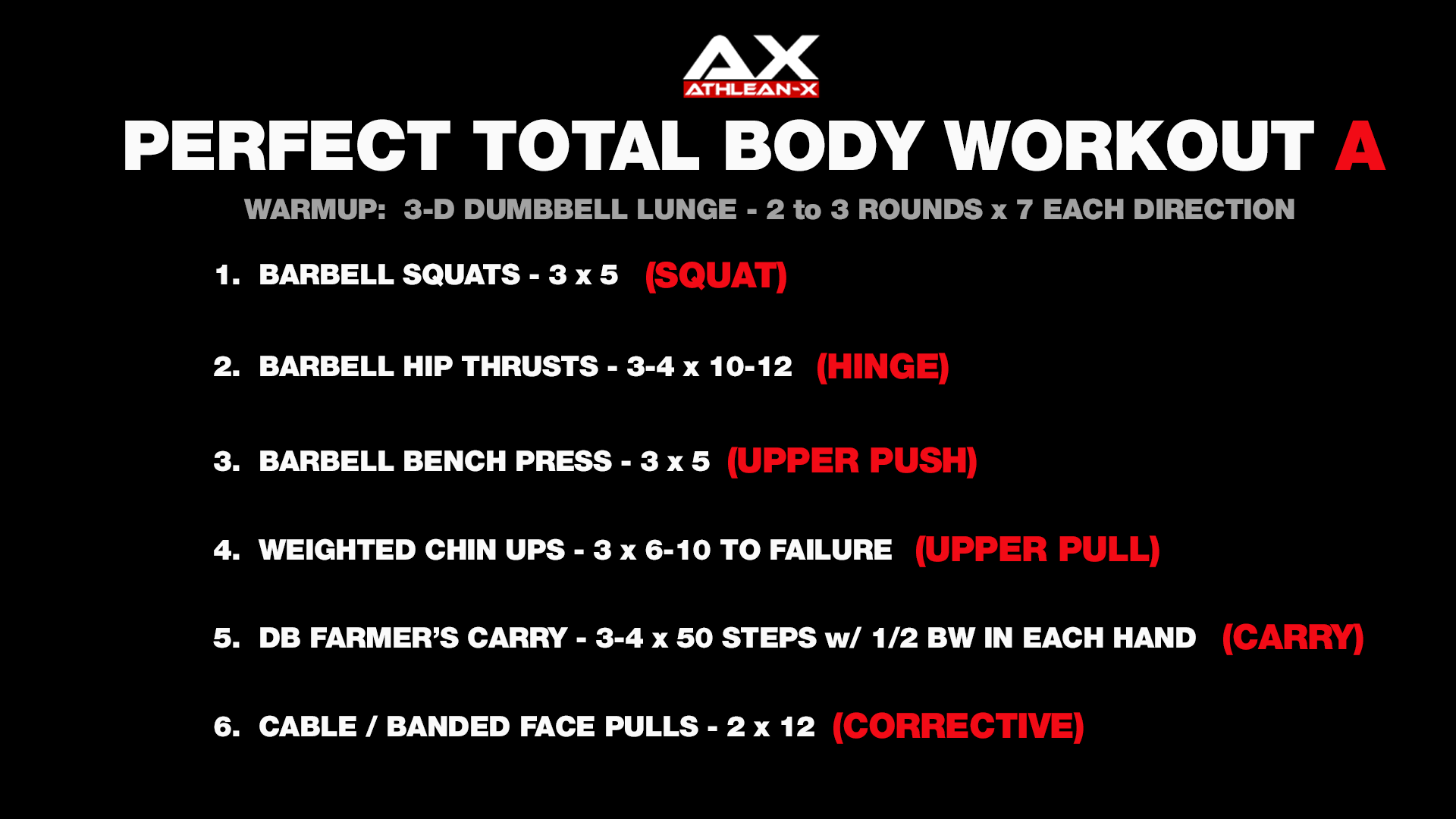 AX
ATHLEAN-X

PERFECT TOTAL BODY WORKOUT A

WARMUP: 3-D DUMBBELL LUNGE - 2 to 3 ROUNDS x 7 EACH DIRECTION

1. BARBELL SQUATS - 3 x 5 (SQUAT)

2. BARBELL HIP THRUSTS - 3-4 x 10-12 (HINGE)

3. BARBELL BENCH PRESS - 3 x 5 (UPPER PUSH)

4. WEIGHTED CHIN UPS - 3 x 6-10 TO FAILURE (UPPER PULL)

5. DB FARMER'S CARRY - 3-4 x 50 STEPS w/ 1/2 BW IN EACH HAND (CARRY)

6. CABLE / BANDED FACE PULLS - 2 x 12 (CORRECTIVE)